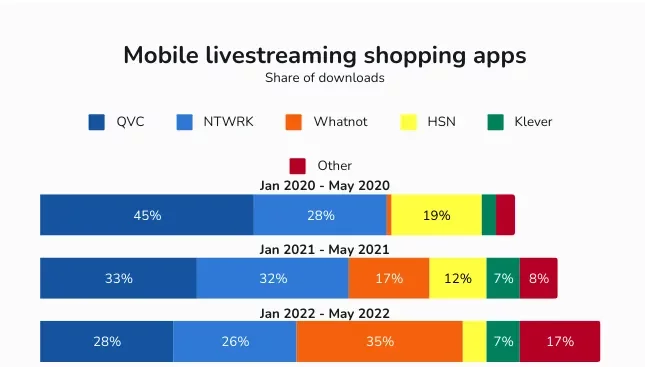 Mobile livestreaming shopping apps
Share of downloads

QVC
NTWRK
Whatnot
HSN
Klever
Other

Jan 2020 - May 2020
45%
28%
19%

Jan 2021 - May 2021
33%
32%
17%
12%
7%
8%

Jan 2022 - May 2022
28%
26%
35%
7%
17%